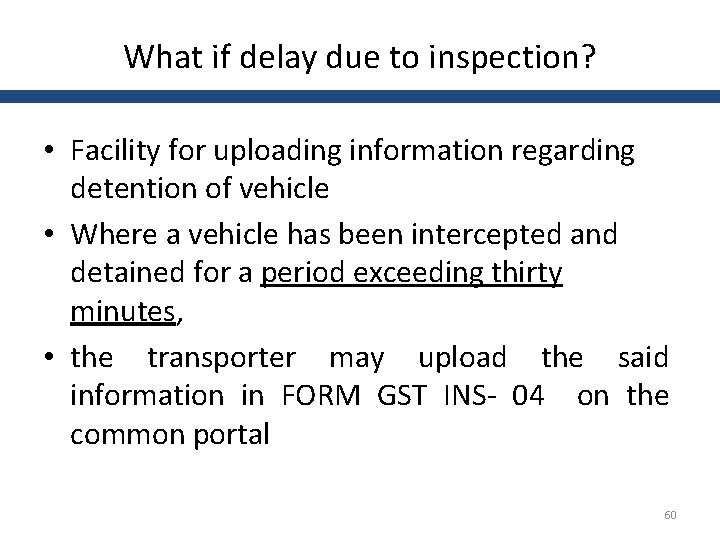 What if delay due to inspection?

• Facility for uploading information regarding detention of vehicle

• Where a vehicle has been intercepted and detained for a period exceeding thirty minutes,

• the transporter may upload the said information in FORM GST INS- 04 on the common portal

60